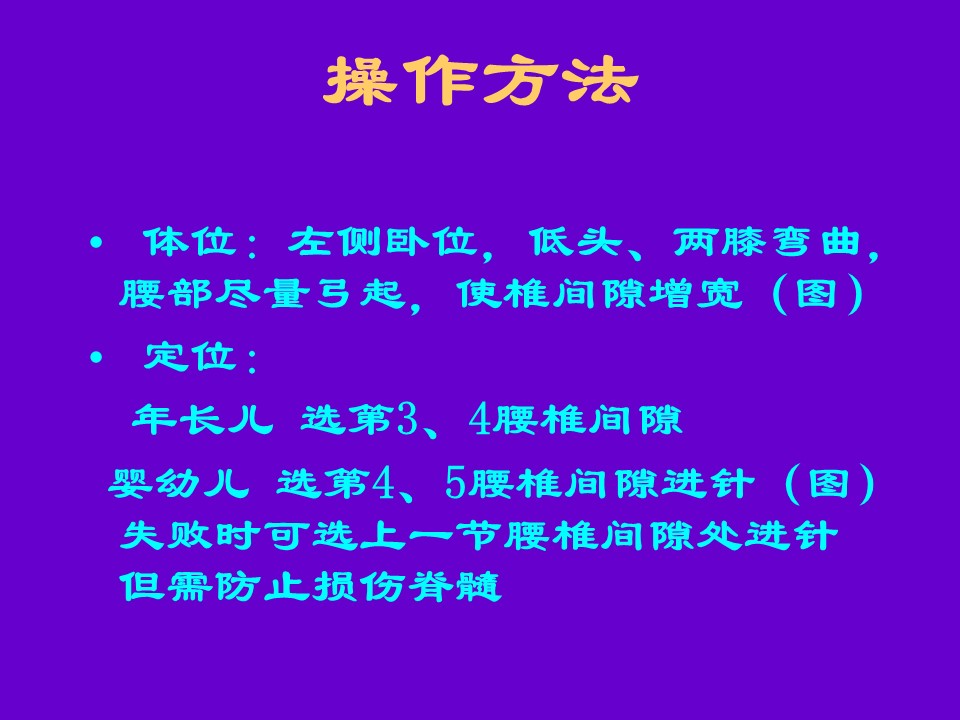 操作方法

• 体位：左侧卧位，低头、两膝弯曲，腰部尽量弓起，使椎间隙增宽（图）

• 定位：

年长儿 选第3、4腰椎间隙

婴幼儿 选第4、5腰椎间隙进针（图）
失败时可选上一节腰椎间隙处进针
但需防止损伤脊髓